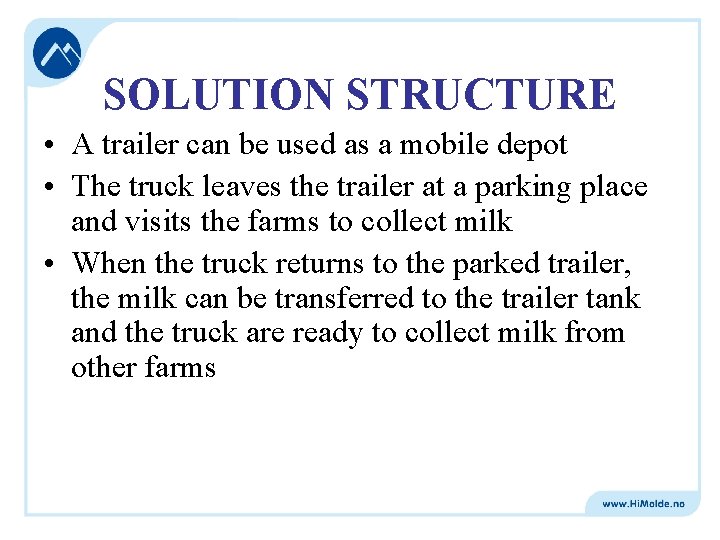 SOLUTION STRUCTURE

• A trailer can be used as a mobile depot
• The truck leaves the trailer at a parking place and visits the farms to collect milk
• When the truck returns to the parked trailer, the milk can be transferred to the trailer tank and the truck are ready to collect milk from other farms

www.HiMolde.no